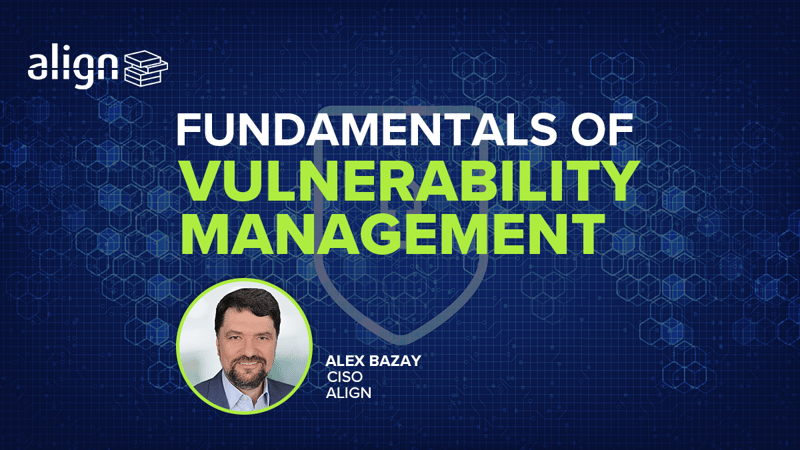 align

FUNDAMENTALS OF VULNERABILITY MANAGEMENT

ALEX BAZAY
CISO
ALIGN